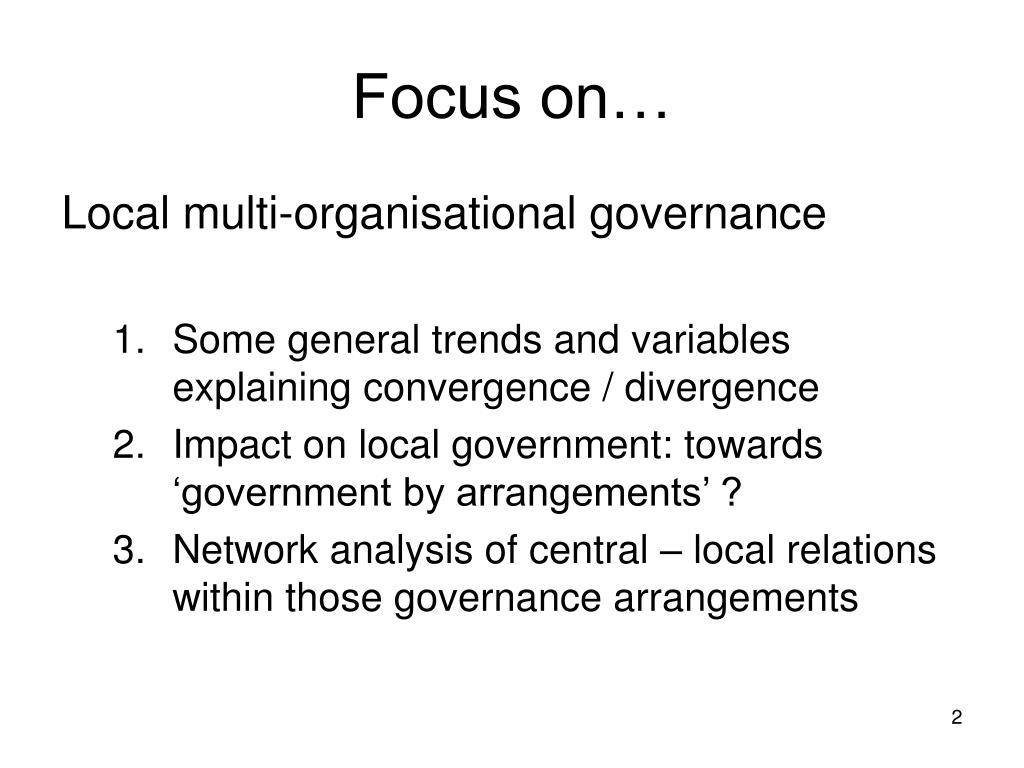 Focus on…

Local multi-organisational governance

1. Some general trends and variables explaining convergence / divergence
2. Impact on local government: towards ‘government by arrangements’ ?
3. Network analysis of central – local relations within those governance arrangements

2